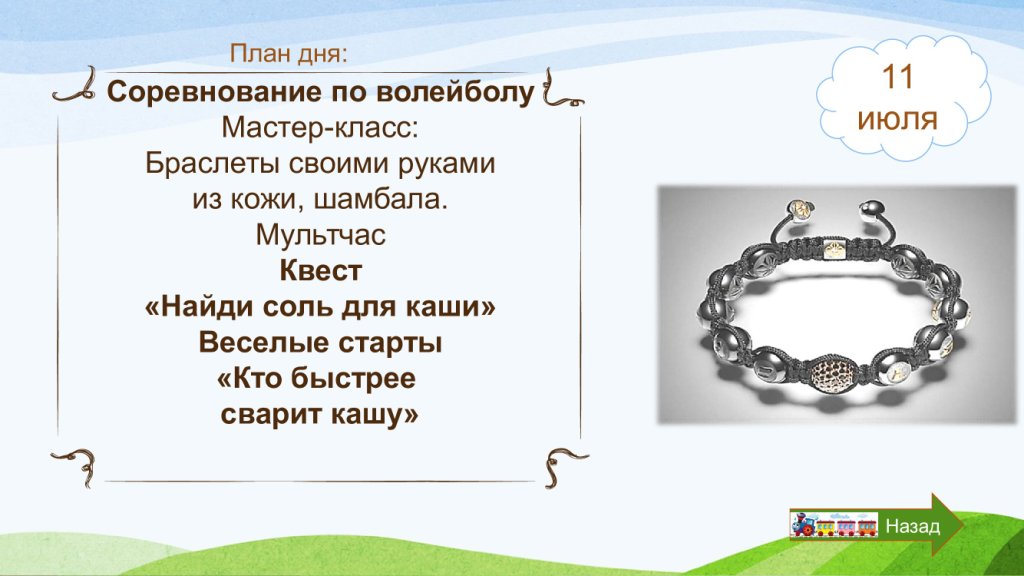 План дня:
Соревнование по волейболу
Мастер-класс:
Браслеты своими руками
из кожи, шамбала.
Мультчас
Квест
«Найди соль для каши»
Веселые старты
«Кто быстрее
сварит кашу»

11
июля

Назад